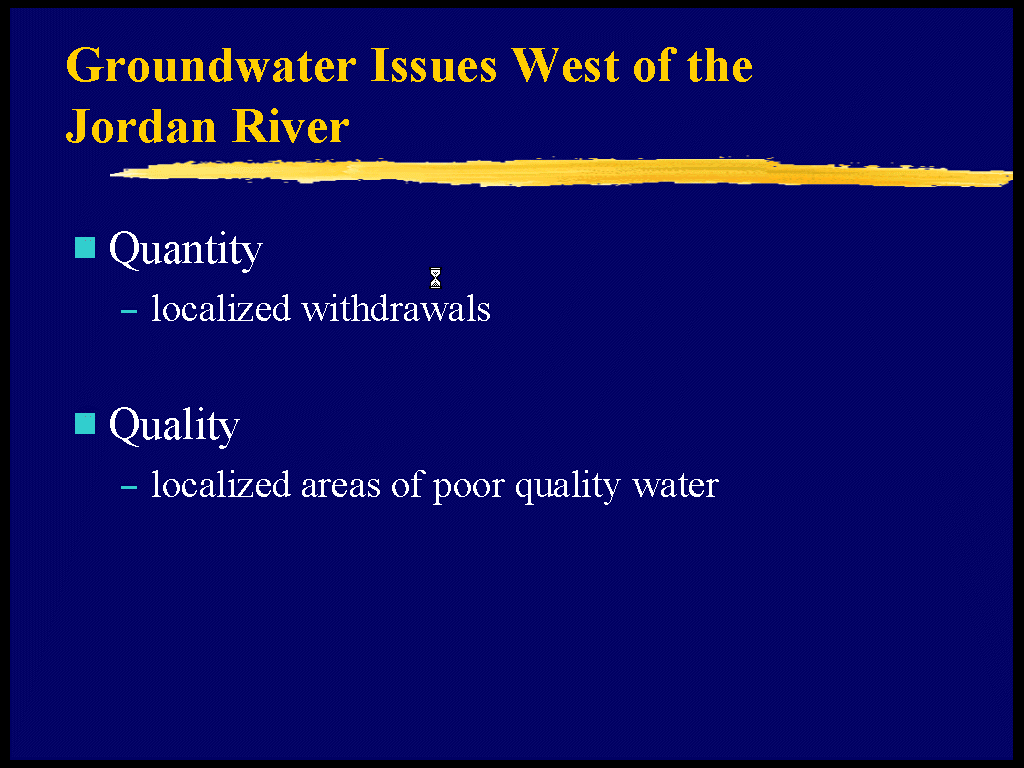 Groundwater Issues West of the Jordan River

Quantity
– localized withdrawals

Quality
– localized areas of poor quality water